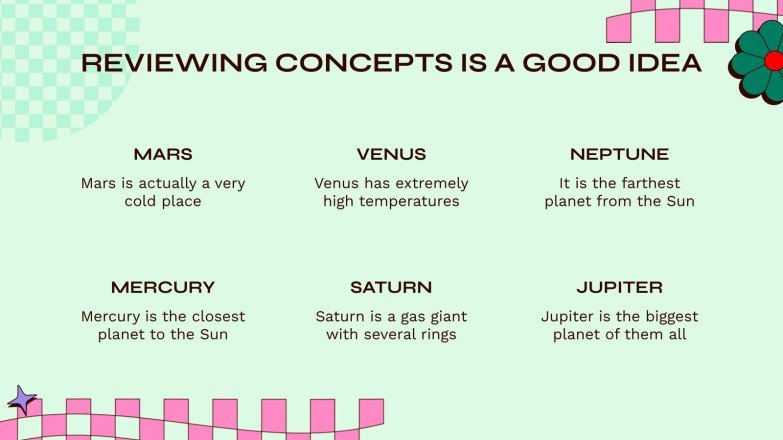 REVIEWING CONCEPTS IS A GOOD IDEA

MARS

Mars is actually a very cold place

VENUS

Venus has extremely high temperatures

NEPTUNE

It is the farthest planet from the Sun

MERCURY

Mercury is the closest planet to the Sun

SATURN

Saturn is a gas giant with several rings

JUPITER

Jupiter is the biggest planet of them all